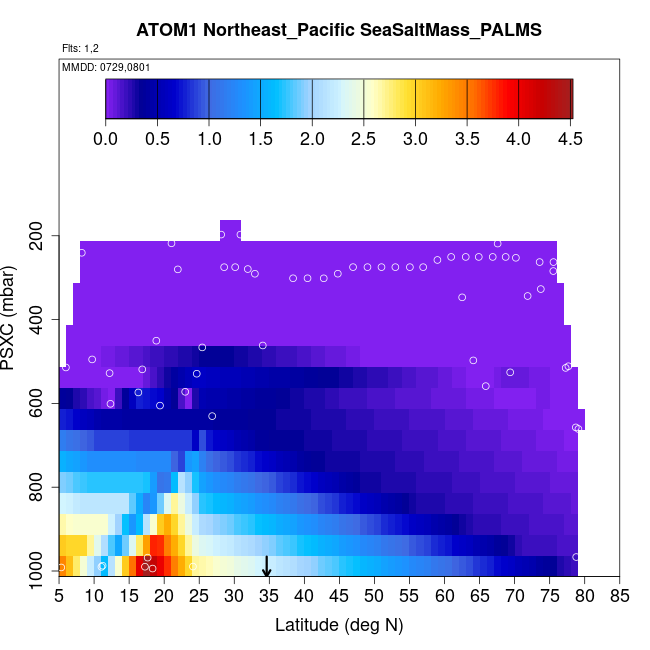 ATOM1 Northeast_Pacific SeaSaltMass_PALMS

Flts: 1,2

MMDD: 0729,0801

0.0 0.5 1.0 1.5 2.0 2.5 3.0 3.5 4.0 4.5

PSXC (mbar)

200
400
600
800
1000

5 10 15 20 25 30 35 40 45 50 55 60 65 70 75 80 85

Latitude (deg N)